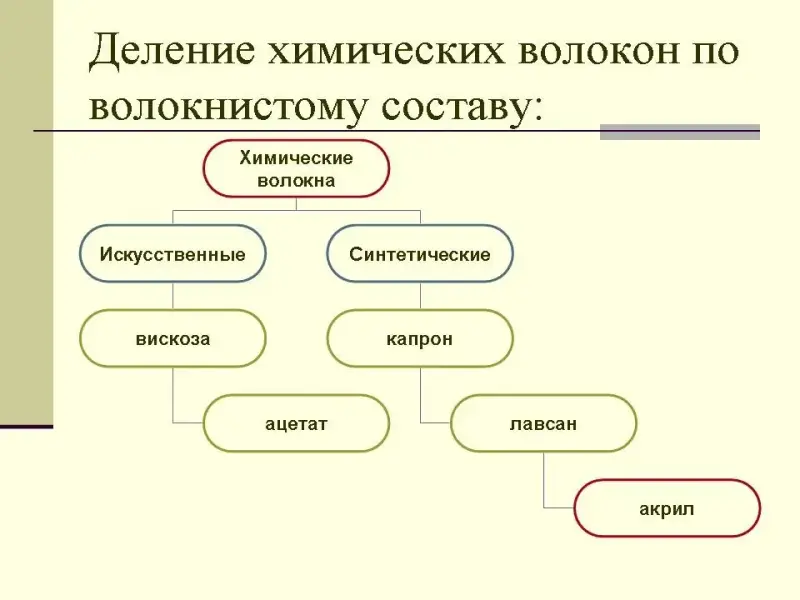 Деление химических волокон по волокнистому составу:

Химические волокна

Искусственные

Синтетические

вискоза

капрон

ацетат

лавсан

акрил